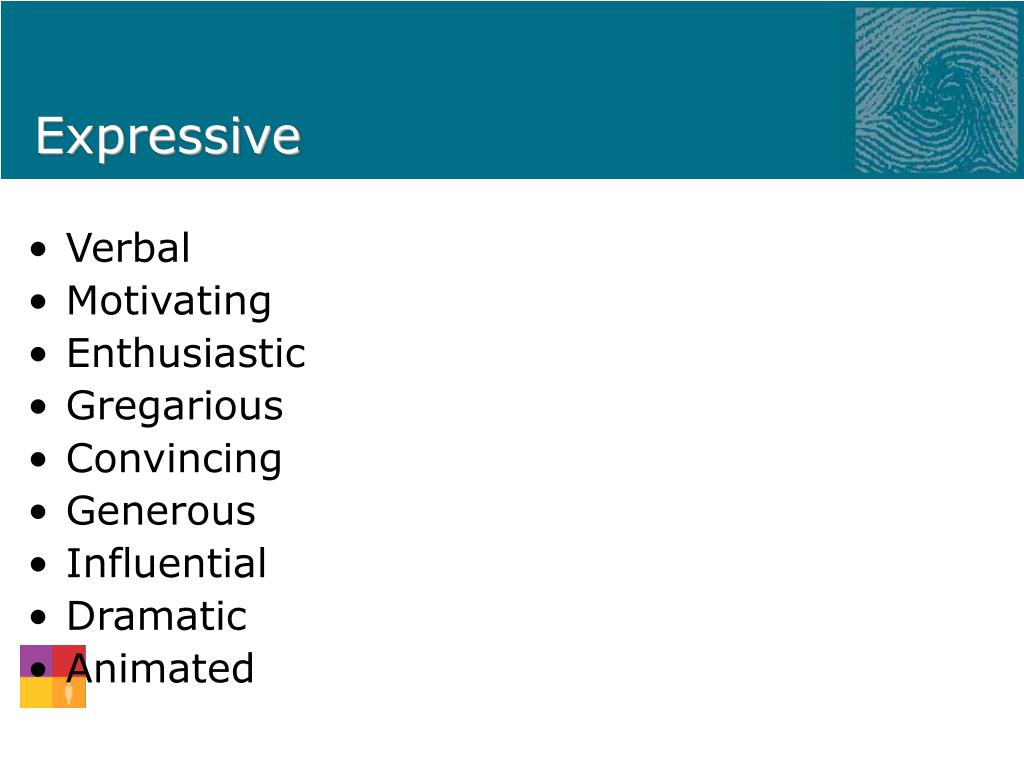 Expressive

• Verbal
• Motivating
• Enthusiastic
• Gregarious
• Convincing
• Generous
• Influential
• Dramatic
• Animated